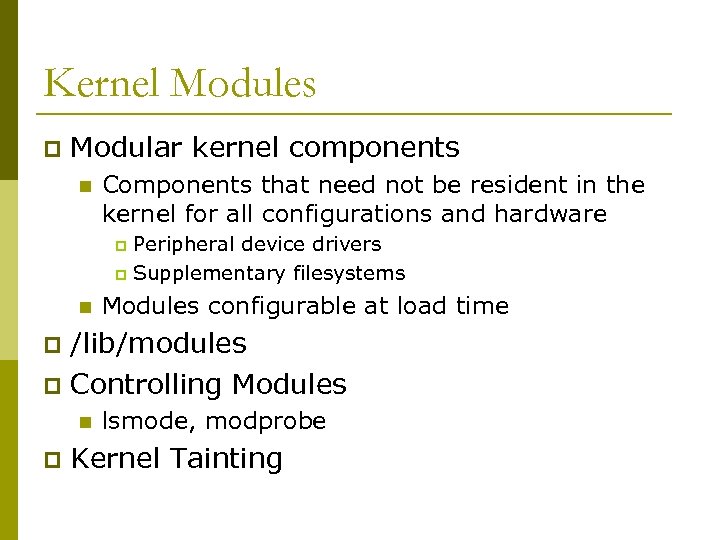 Kernel Modules

Modular kernel components

Components that need not be resident in the kernel for all configurations and hardware

Peripheral device drivers

Supplementary filesystems

Modules configurable at load time

/lib/modules

Controlling Modules

lsmode, modprobe

Kernel Tainting